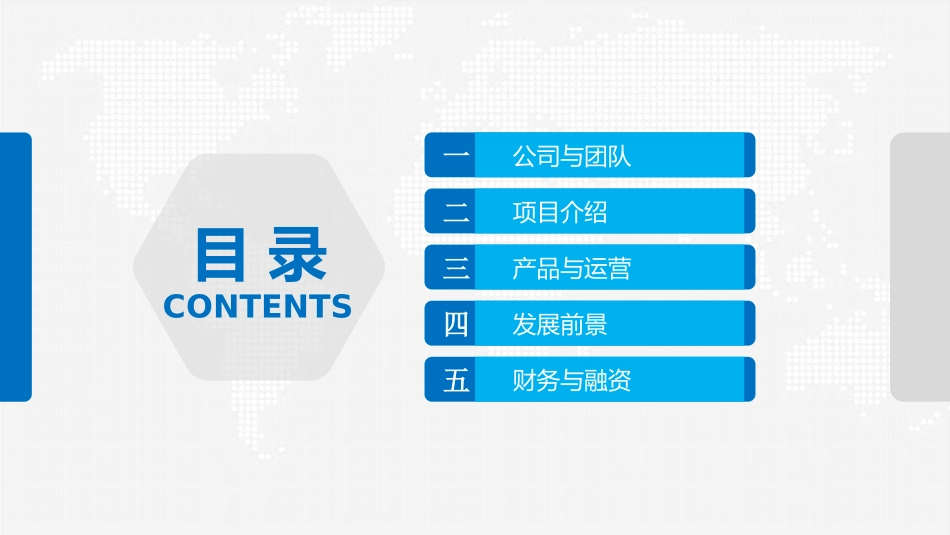 目录
CONTENTS

一 公司与团队
二 项目介绍
三 产品与运营
四 发展前景
五 财务与融资